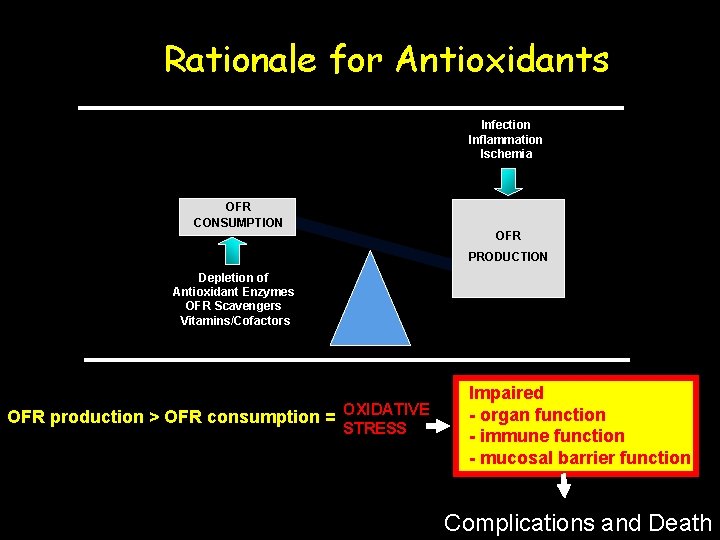 Rationale for Antioxidants

Infection
Inflammation
Ischemia

OFR CONSUMPTION

OFR PRODUCTION

Depletion of
Antioxidant Enzymes
OFR Scavengers
Vitamins/Cofactors

OFR production > OFR consumption = OXIDATIVE STRESS

Impaired
- organ function
- immune function
- mucosal barrier function

Complications and Death